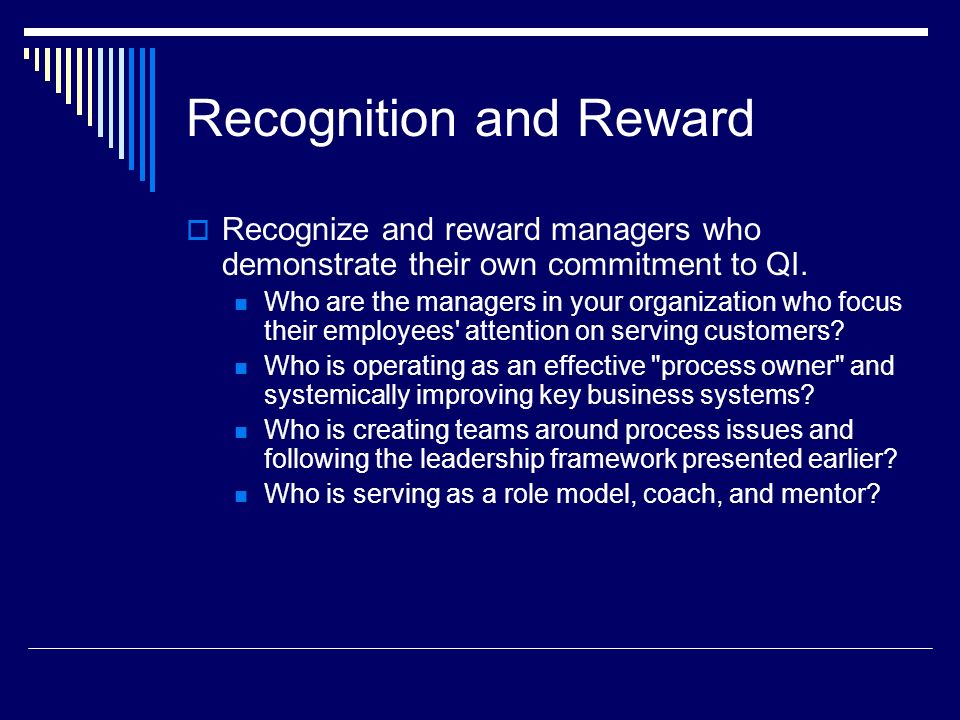 Recognition and Reward

Recognize and reward managers who demonstrate their own commitment to QI.

Who are the managers in your organization who focus their employees' attention on serving customers?

Who is operating as an effective "process owner" and systemically improving key business systems?

Who is creating teams around process issues and following the leadership framework presented earlier?

Who is serving as a role model, coach, and mentor?